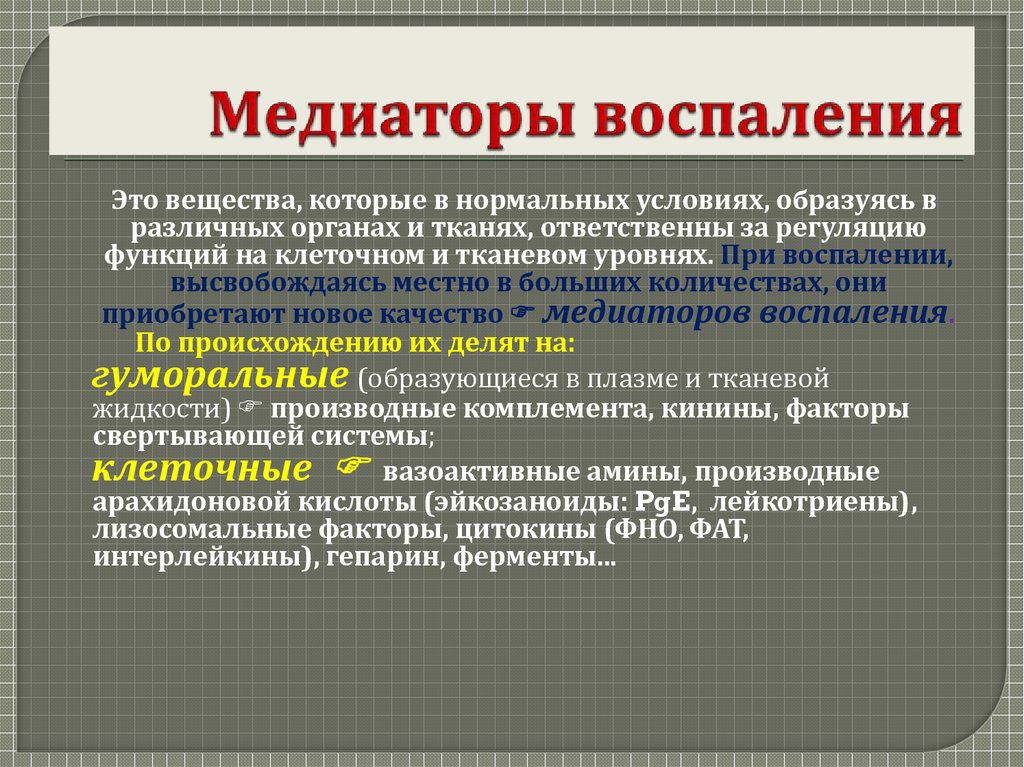 Медиаторы воспаления

Это вещества, которые в нормальных условиях, образуясь в различных органах и тканях, ответственны за регуляцию функций на клеточном и тканевом уровнях. При воспалении, высвобождаясь местно в больших количествах, они приобретают новое качество ☞ медиаторов воспаления.

По происхождению их делят на:

гуморальные (образующиеся в плазме и тканевой жидкости) ☞ производные комплемента, кинины, факторы свертывающей системы;

клеточные ☞ вазоактивные амины, производные арахидоновой кислоты (эйкозаноиды: PgE, лейкотриены), лизосомальные факторы, цитокины (ФНО, ФАТ, интерлейкины), гепарин, ферменты...